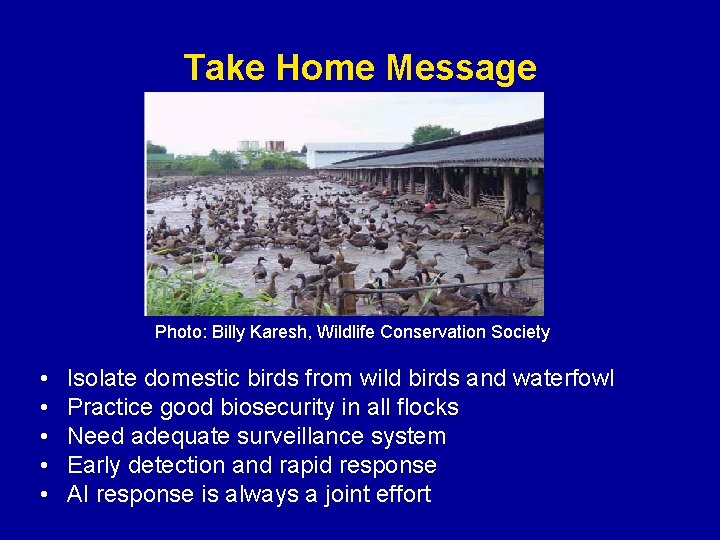 Take Home Message

Photo: Billy Karesh, Wildlife Conservation Society

• Isolate domestic birds from wild birds and waterfowl
• Practice good biosecurity in all flocks
• Need adequate surveillance system
• Early detection and rapid response
• AI response is always a joint effort